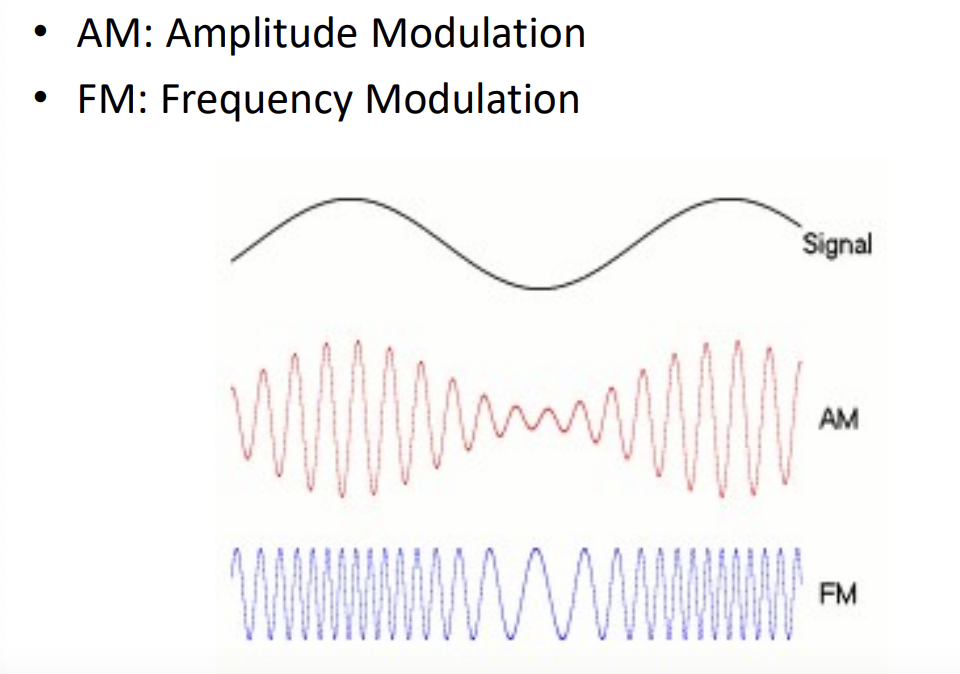 • AM: Amplitude Modulation
• FM: Frequency Modulation

Signal

AM

FM